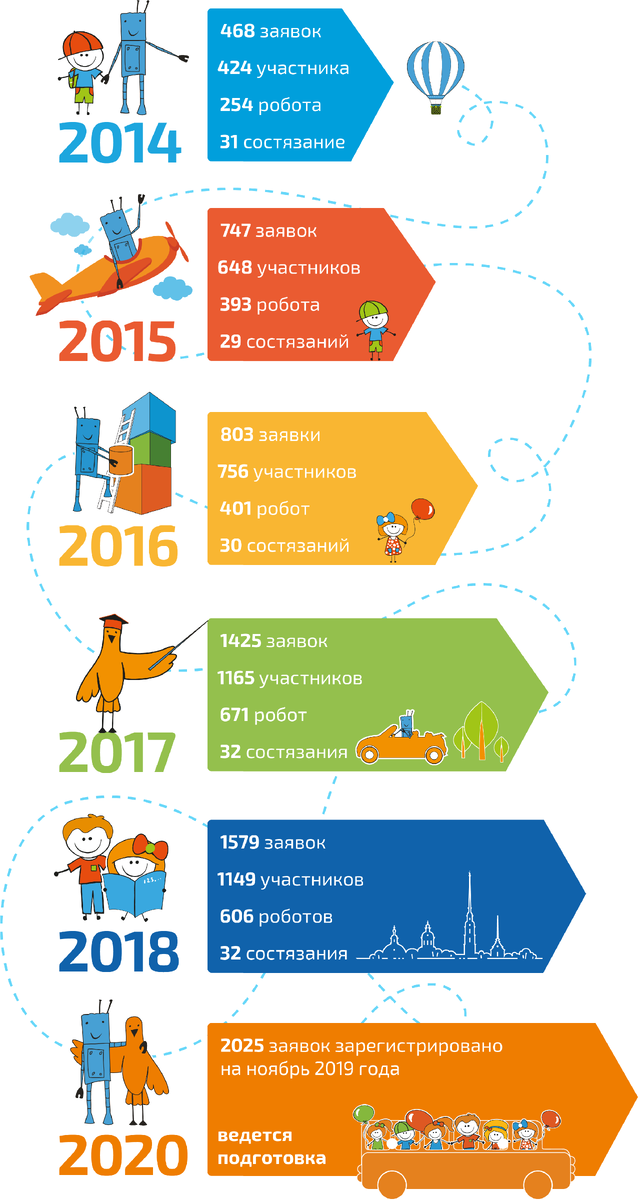 2014

468 заявок
424 участника
254 робота
31 состязание

2015

747 заявок
648 участников
393 робота
29 состязаний

2016

803 заявки
756 участников
401 робот
30 состязаний

2017

1425 заявок
1165 участников
671 робот
32 состязания

2018

1579 заявок
1149 участников
606 роботов
32 состязания

2020

2025 заявок зарегистрировано на ноябрь 2019 года

ведется подготовка